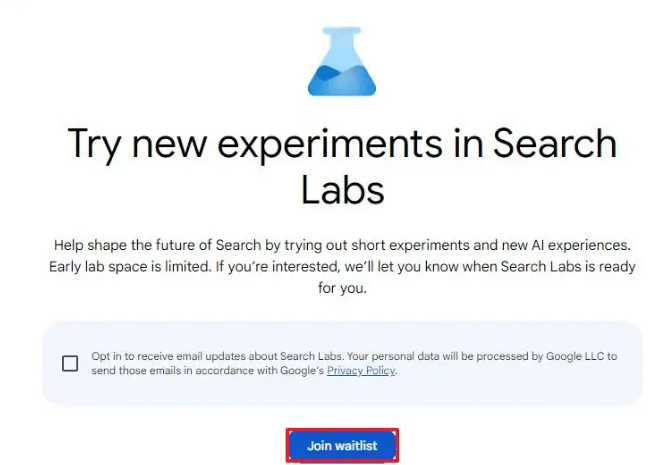 Try new experiments in Search Labs

Help shape the future of Search by trying out short experiments and new AI experiences. Early lab space is limited. If you're interested, we'll let you know when Search Labs is ready for you.

Opt in to receive email updates about Search Labs. Your personal data will be processed by Google LLC to send those emails in accordance with Google's Privacy Policy.

Join waitlist